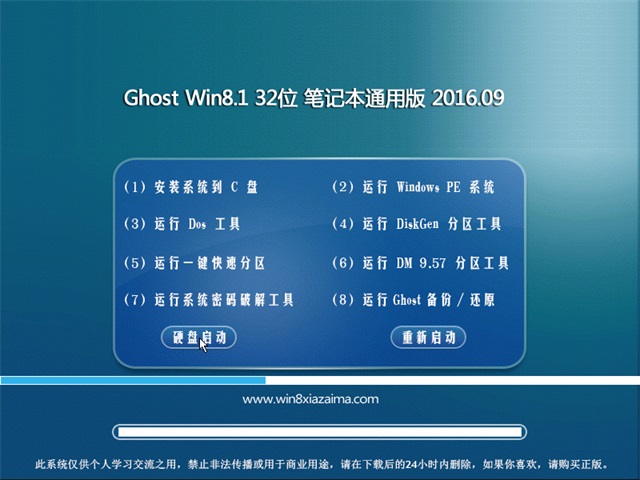 Ghost Win8.1 32位 笔记本通用版 2016.09

(1) 安装系统到 C 盘

(2) 运行 Windows PE 系统

(3) 运行 Dos 工具

(4) 运行 DiskGen 分区工具

(5) 运行一键快速分区

(6) 运行 DM 9.57 分区工具

(7) 运行系统密码破解工具

(8) 运行 Ghost 备份 / 还原

硬盘启动

重新启动

www.win8xiazaima.com

此系统仅供个人学习交流之用，禁止非法传播或用于商业用途，请在下载后的24小时内删除，如果你喜欢，请购买正版。